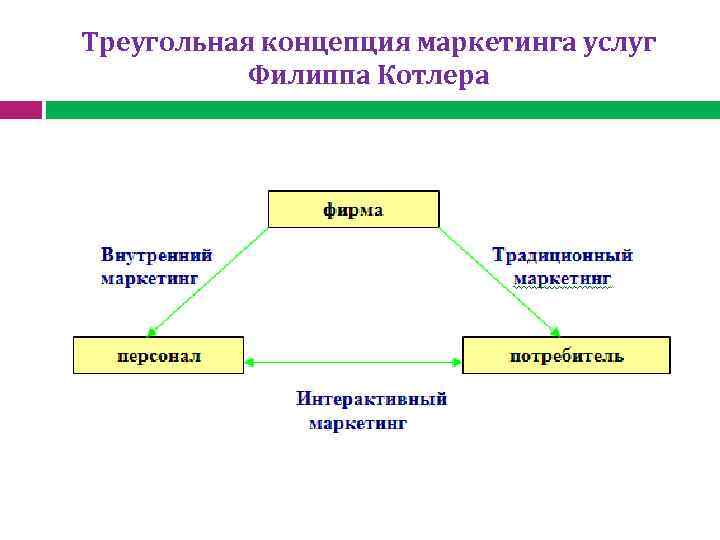 Треугольная концепция маркетинга услуг Филиппа Котлера

фирма

Внутренний маркетинг

Традиционный маркетинг

персонал

потребитель

Интерактивный маркетинг